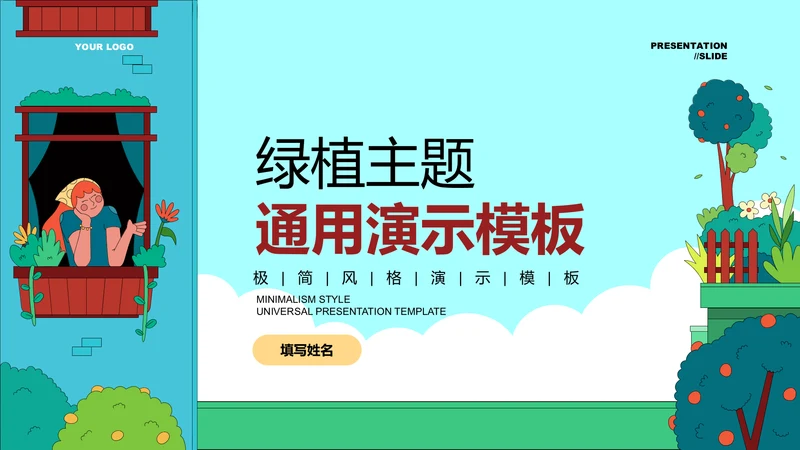 YOUR LOGO

PRESENTATION
//SLIDE

绿植主题
通用演示模板

极 | 简 | 风 | 格 | 演 | 示 | 模 | 板

MINIMALISM STYLE
UNIVERSAL PRESENTATION TEMPLATE

填写姓名